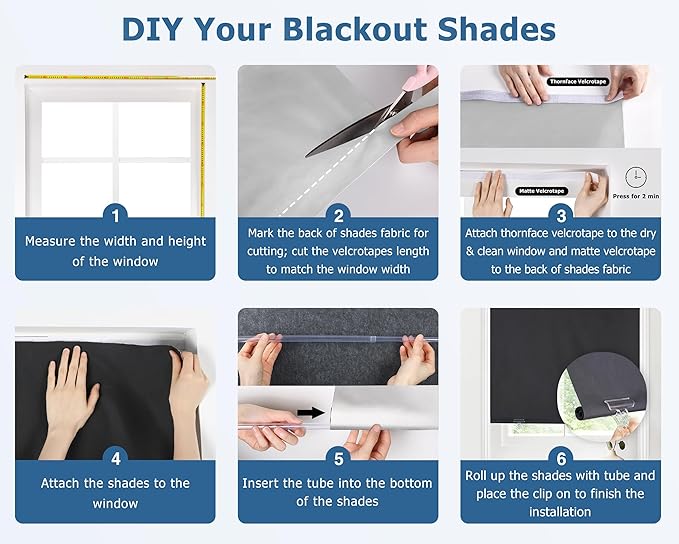 DIY Your Blackout Shades

1
Measure the width and height of the window

2
Mark the back of shades fabric for cutting; cut the velcrotapes length to match the window width

Thornface Velcrotape
Matte Velcrotape
Press for 2 min
3
Attach thornface velcrotape to the dry & clean window and matte velcrotape to the back of shades fabric

4
Attach the shades to the window

5
Insert the tube into the bottom of the shades

6
Roll up the shades with tube and place the clip on to finish the installation